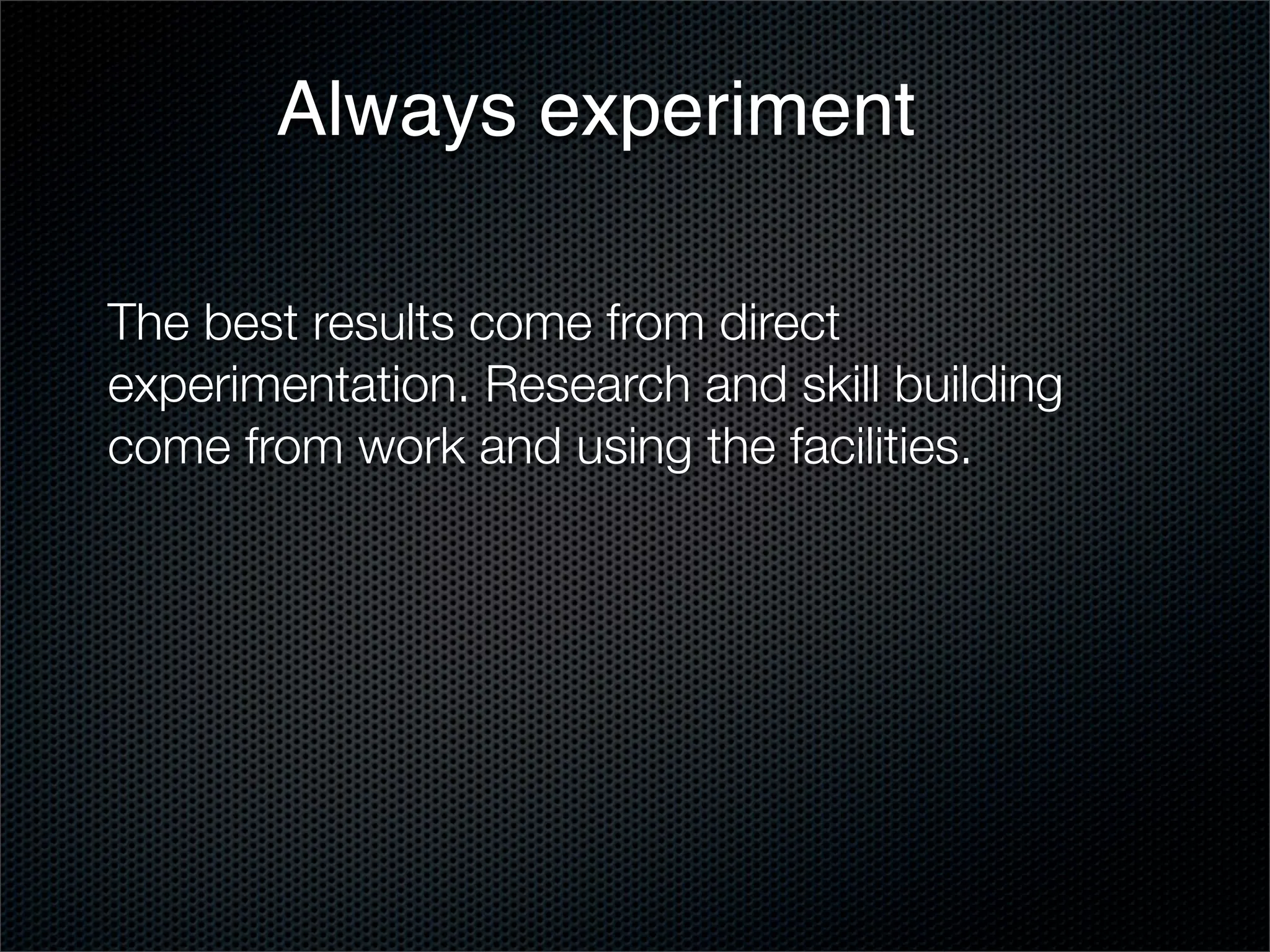 Always experiment

The best results come from direct experimentation. Research and skill building come from work and using the facilities.